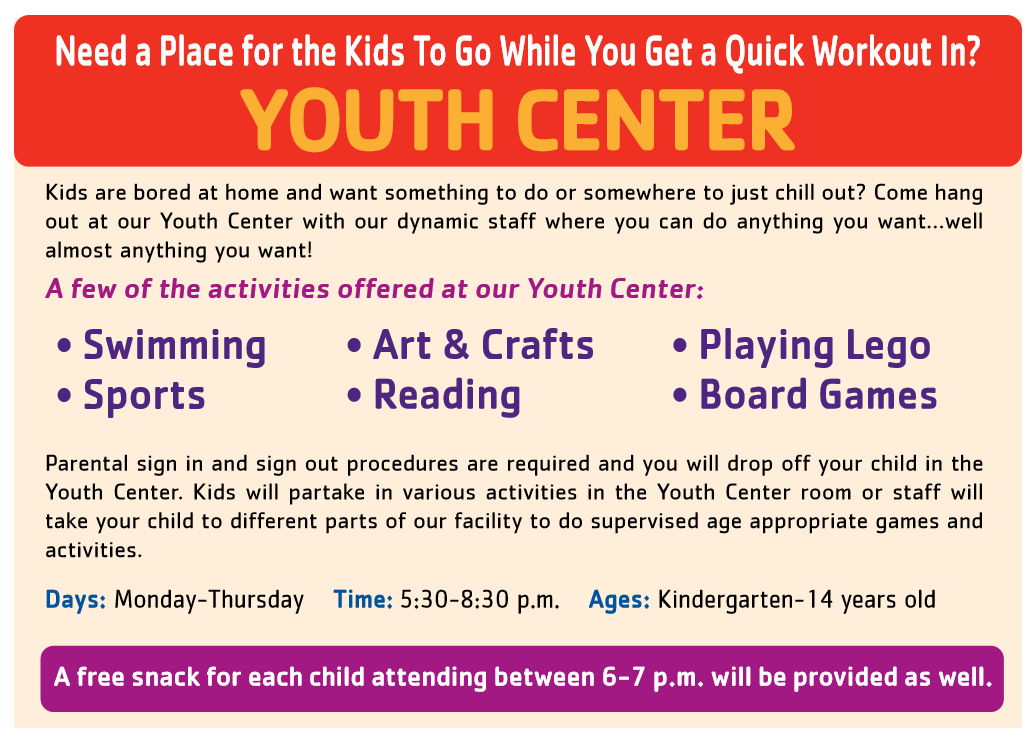 Need a Place for the Kids To Go While You Get a Quick Workout In?

YOUTH CENTER

Kids are bored at home and want something to do or somewhere to just chill out? Come hang out at our Youth Center with our dynamic staff where you can do anything you want...well almost anything you want!

A few of the activities offered at our Youth Center:

• Swimming
• Sports
• Art & Crafts
• Reading
• Playing Lego
• Board Games

Parental sign in and sign out procedures are required and you will drop off your child in the Youth Center. Kids will partake in various activities in the Youth Center room or staff will take your child to different parts of our facility to do supervised age appropriate games and activities.

Days: Monday-Thursday Time: 5:30-8:30 p.m. Ages: Kindergarten-14 years old

A free snack for each child attending between 6-7 p.m. will be provided as well.